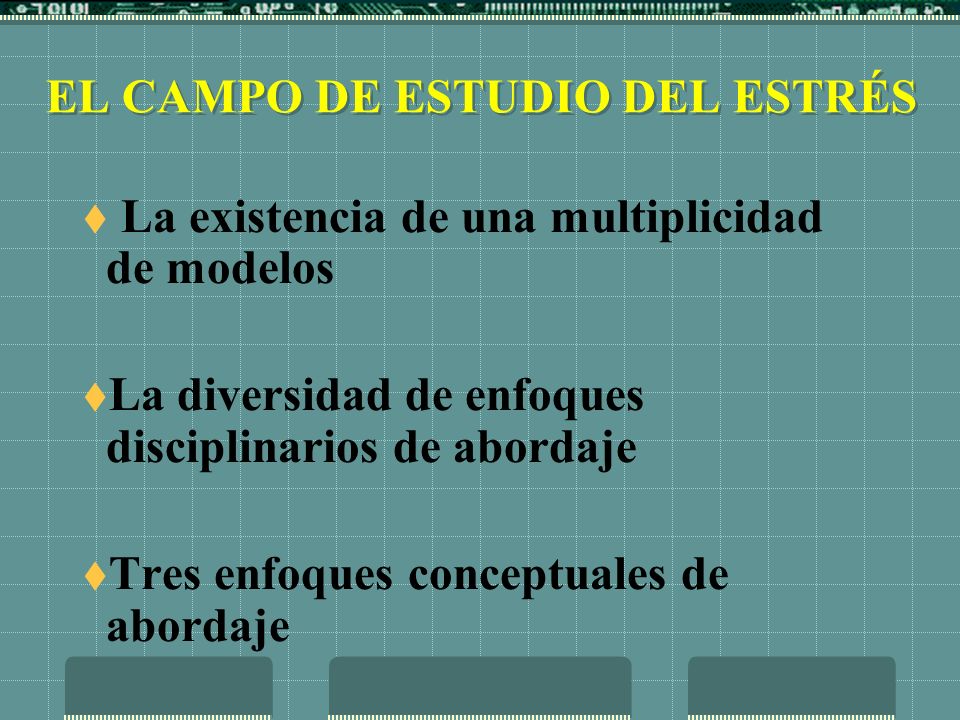 EL CAMPO DE ESTUDIO DEL ESTRÉS

♦ La existencia de una multiplicidad de modelos

♦La diversidad de enfoques disciplinarios de abordaje

♦Tres enfoques conceptuales de abordaje